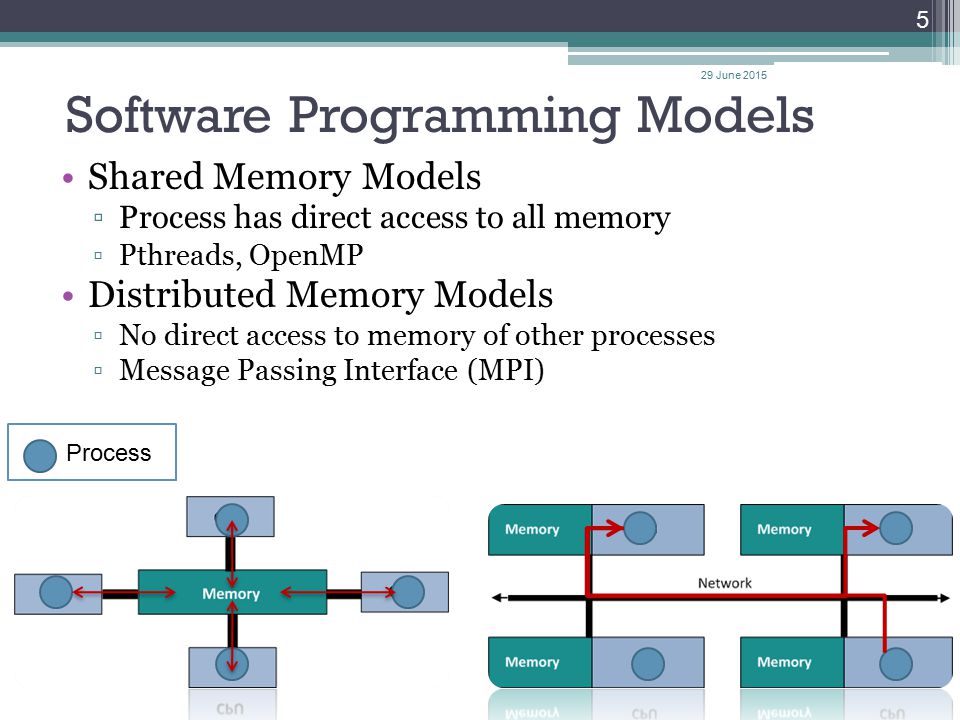 5

29 June 2015

Software Programming Models

• Shared Memory Models
▫ Process has direct access to all memory
▫ Pthreads, OpenMP
• Distributed Memory Models
▫ No direct access to memory of other processes
▫ Message Passing Interface (MPI)

Process

Memory

Memory
Memory
Network
Memory
Memory